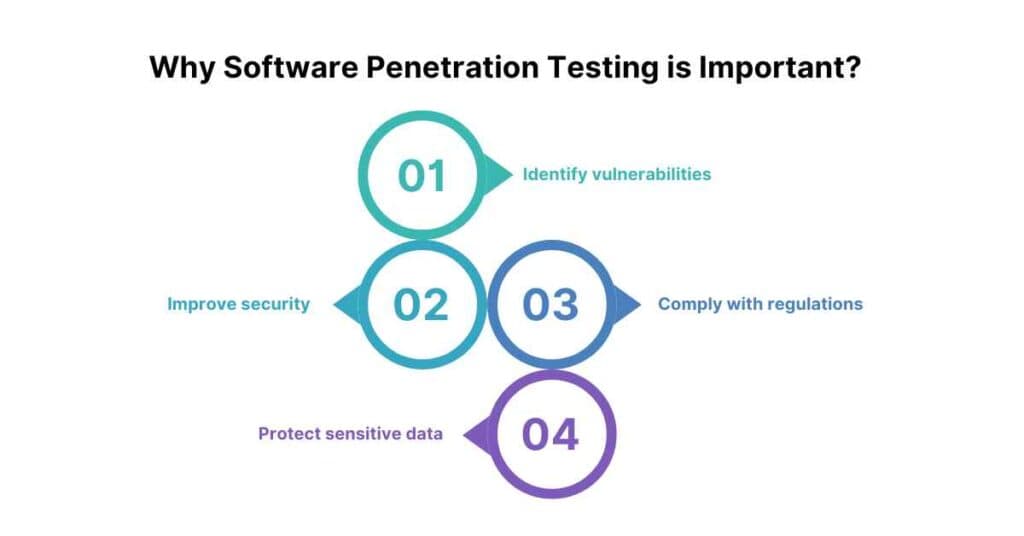 Why Software Penetration Testing is Important?

01
Identify vulnerabilities

Improve security
02

03
Comply with regulations

Protect sensitive data
04